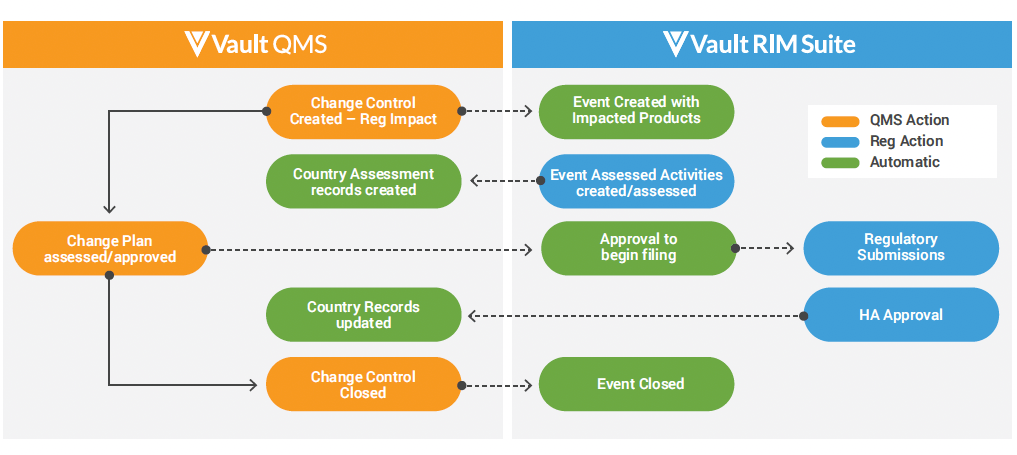 Vault QMS

Vault RIM Suite

Change Control Created – Reg Impact

Event Created with Impacted Products

QMS Action
Reg Action
Automatic

Country Assessment records created

Event Assessed Activities created/assessed

Change Plan assessed/approved

Approval to begin filing

Regulatory Submissions

Country Records updated

HA Approval

Change Control Closed

Event Closed